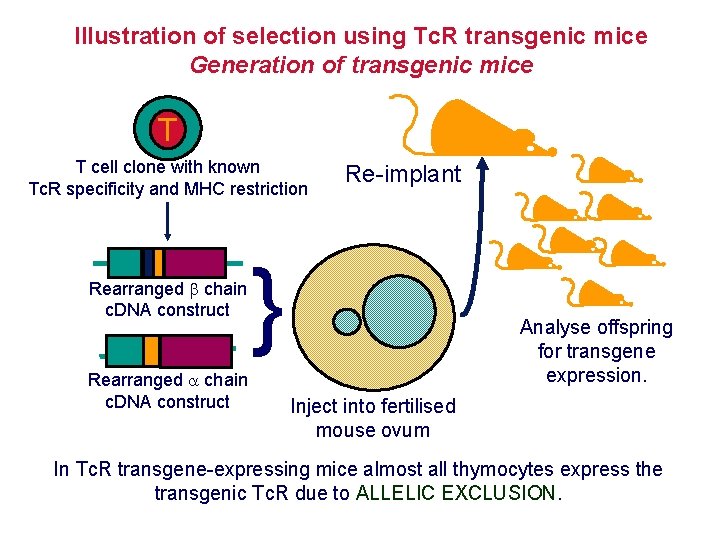 Illustration of selection using TcR transgenic mice
Generation of transgenic mice

T

T cell clone with known TcR specificity and MHC restriction

Rearranged $\beta$ chain cDNA construct

Rearranged $\alpha$ chain cDNA construct

Inject into fertilised mouse ovum

Re-implant

Analyse offspring for transgene expression.

In TcR transgene-expressing mice almost all thymocytes express the transgenic TcR due to ALLELIC EXCLUSION.